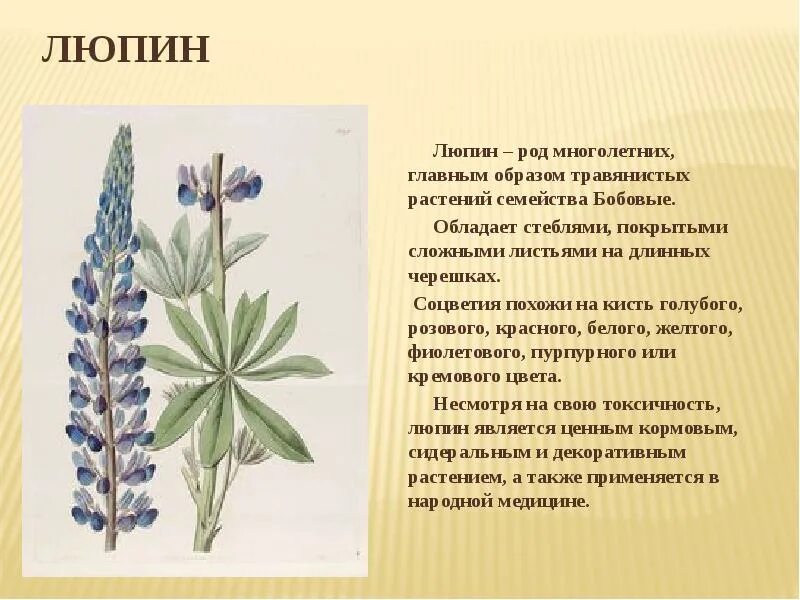 ЛЮПИН

Люпин – род многолетних, главным образом травянистых растений семейства Бобовые.

Обладает стеблями, покрытыми сложными листьями на длинных черешках.

Соцветия похожи на кисть голубого, розового, красного, белого, желтого, фиолетового, пурпурного или кремового цвета.

Несмотря на свою токсичность, люпин является ценным кормовым, сидеральным и декоративным растением, а также применяется в народной медицине.